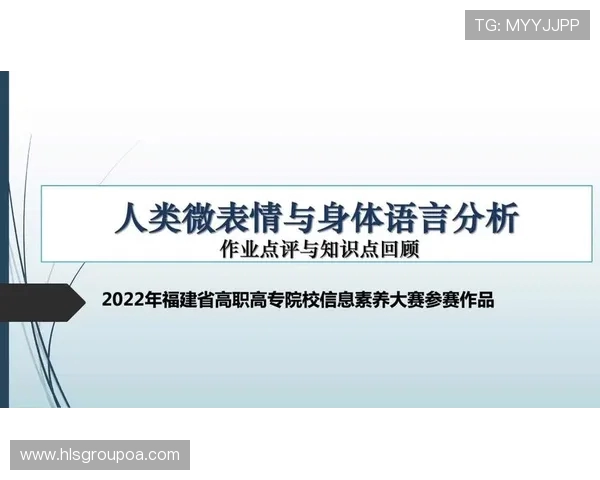 TG: MYYJJPP

人类微表情与身体语言分析
作业点评与知识点回顾

2022年福建省高职高专院校信息素养大赛参赛作品

www.hlsgroupoa.com